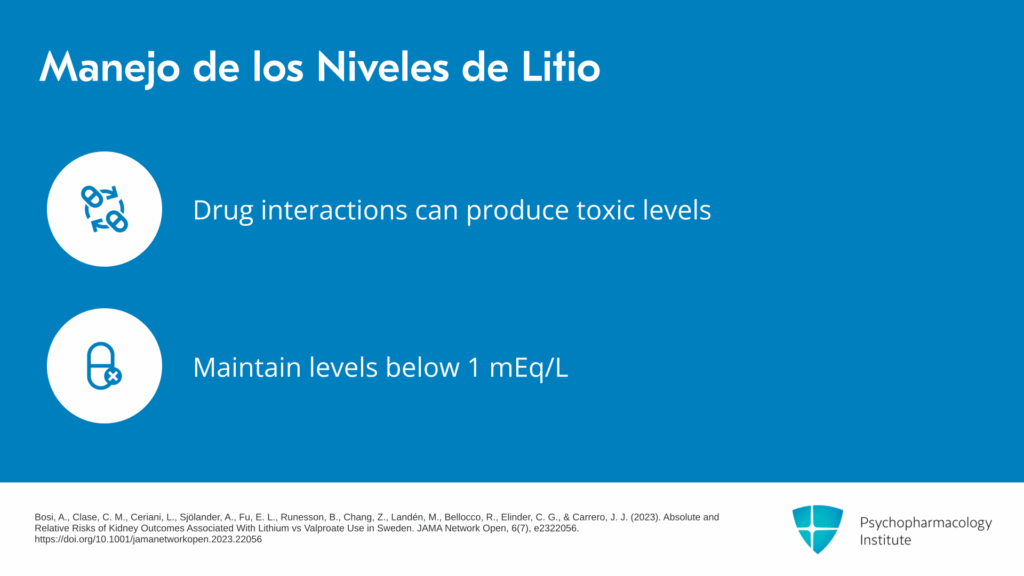 Manejo de los Niveles de Litio

Drug interactions can produce toxic levels

Maintain levels below 1 mEq/L

Bosi, A., Clase, C. M., Ceriani, L., Sjölander, A., Fu, E. L., Runesson, B., Chang, Z., Landén, M., Bellocco, R., Elinder, C. G., & Carrero, J. J. (2023). Absolute and Relative Risks of Kidney Outcomes Associated With Lithium vs Valproate Use in Sweden. JAMA Network Open, 6(7), e2322056. https://doi.org/10.1001/jamanetworkopen.2023.22056

Psychopharmacology Institute